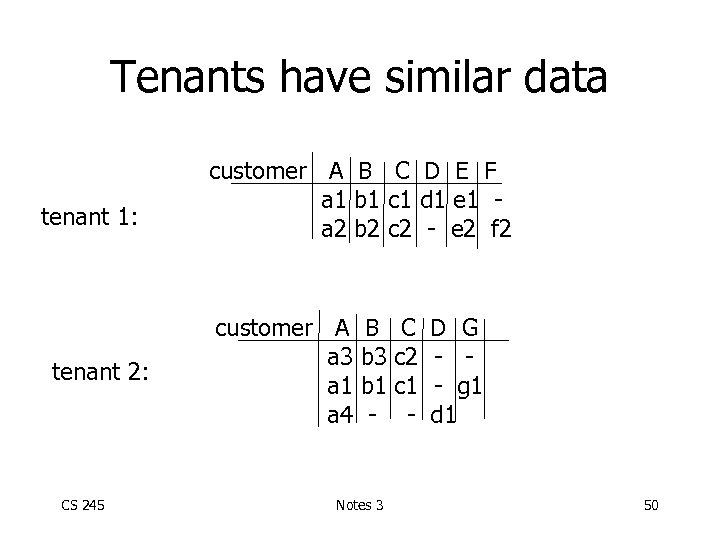 Tenants have similar data

tenant 1:

| customer | A | B | C | D | E | F |
|---|---|---|---|---|---|---|
| | a1 | b1 | c1 | d1 | e1 | - |
| | a2 | b2 | c2 | - | e2 | f2 |

tenant 2:

| customer | A | B | C | D | G |
|---|---|---|---|---|---|
| | a3 | b3 | c2 | - | - |
| | a1 | b1 | c1 | - | g1 |
| | a4 | - | - | d1 | |

CS 245

Notes 3

50